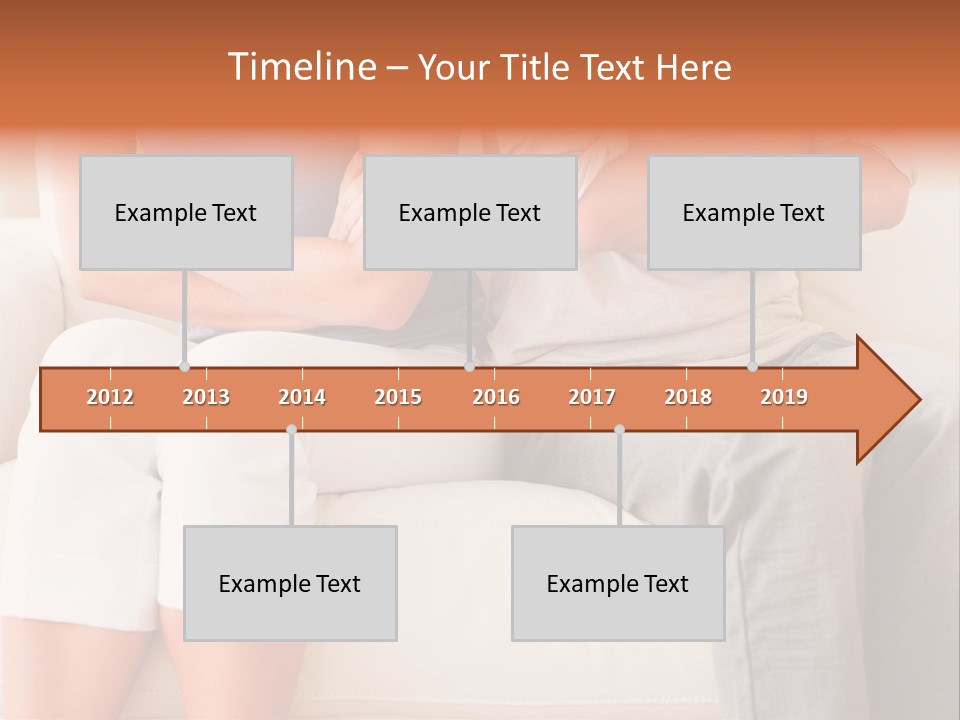 Timeline – Your Title Text Here

Example Text

Example Text

Example Text

2012 2013 2014 2015 2016 2017 2018 2019

Example Text

Example Text